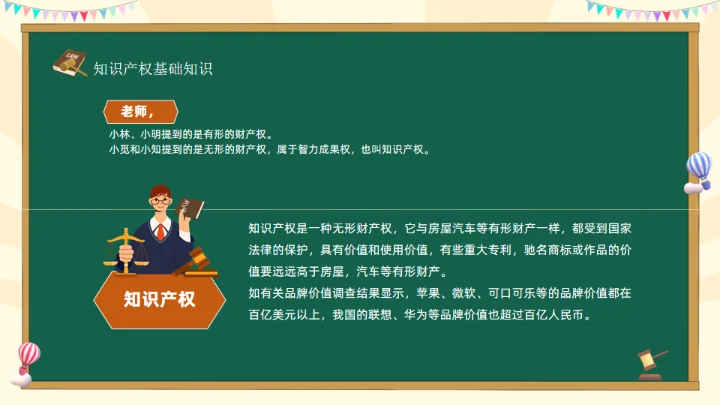 LAW

知识产权基础知识

老师，

小林、小明提到的是有形的财产权。
小觅和小知提到的是无形的财产权，属于智力成果权，也叫知识产权。

知识产权

知识产权是一种无形财产权，它与房屋汽车等有形财产一样，都受到国家法律的保护，具有价值和使用价值，有些重大专利，驰名商标或作品的价值要远远高于房屋，汽车等有形财产。
如有关品牌价值调查结果显示，苹果、微软、可口可乐等的品牌价值都在百亿美元以上，我国的联想、华为等品牌价值也超过百亿人民币。